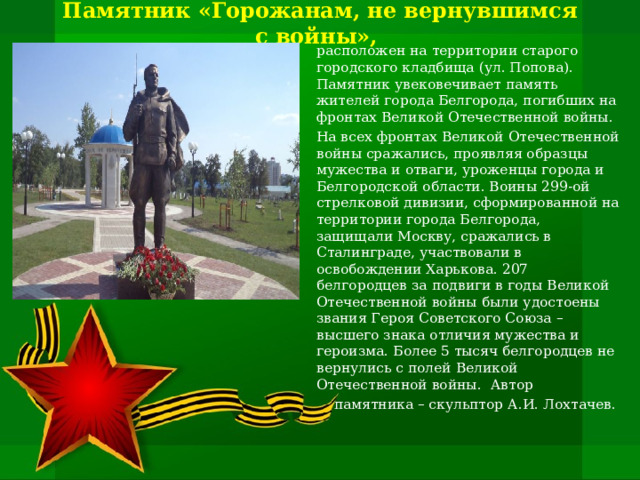 Памятник «Горожанам, не вернувшимся с войны»,

расположен на территории старого городского кладбища (ул. Попова). Памятник увековечивает память жителей города Белгорода, погибших на фронтах Великой Отечественной войны.

На всех фронтах Великой Отечественной войны сражались, проявляя образцы мужества и отваги, уроженцы города и Белгородской области. Воины 299-ой стрелковой дивизии, сформированной на территории города Белгорода, защищали Москву, сражались в Сталинграде, участвовали в освобождении Харькова. 207 белгородцев за подвиги в годы Великой Отечественной войны были удостоены звания Героя Советского Союза – высшего знака отличия мужества и героизма. Более 5 тысяч белгородцев не вернулись с полей Великой Отечественной войны. Автор памятника – скульптор А.И. Лохтачев.